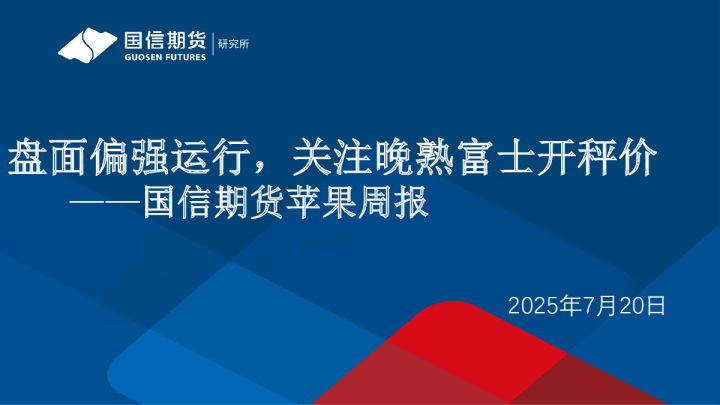 国信期货
GUOSEN FUTURES
研究所

盘面偏强运行，关注晚熟富士开秤价
——国信期货苹果周报

2025年7月20日